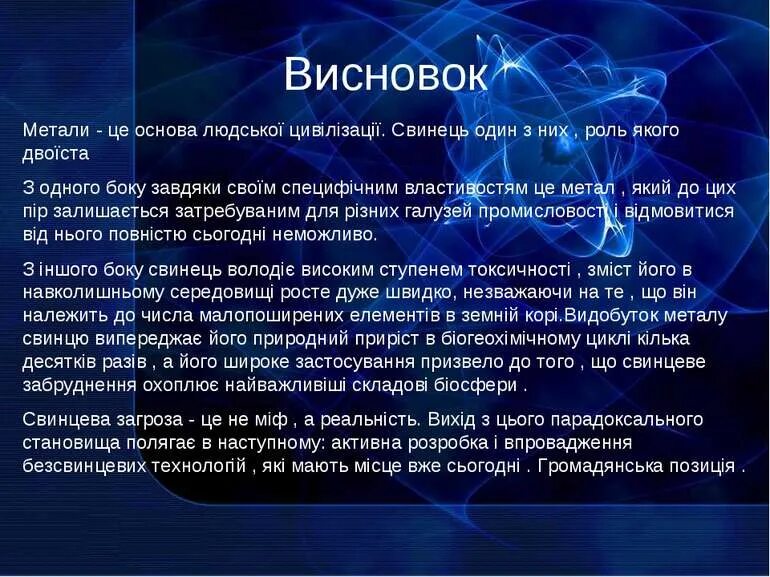 Висновок

Метали - це основа людської цивілізації. Свинець один з них , роль якого двоїста

З одного боку завдяки своїм специфічним властивостям це метал , який до цих пір залишається затребуваним для різних галузей промисловості і відмовитися від нього повністю сьогодні неможливо.

З іншого боку свинець володіє високим ступенем токсичності , зміст його в навколишньому середовищі росте дуже швидко, незважаючи на те , що він належить до числа малопоширених елементів в земній корі.Видобуток металу свинцю випереджає його природний приріст в біогеохімічному циклі кілька десятків разів , а його широке застосування призвело до того , що свинцеве забруднення охоплює найважливіші складові біосфери .

Свинцева загроза - це не міф , а реальність. Вихід з цього парадоксального становища полягає в наступному: активна розробка і впровадження безсвинцевих технологій , які мають місце вже сьогодні . Громадянська позиція .